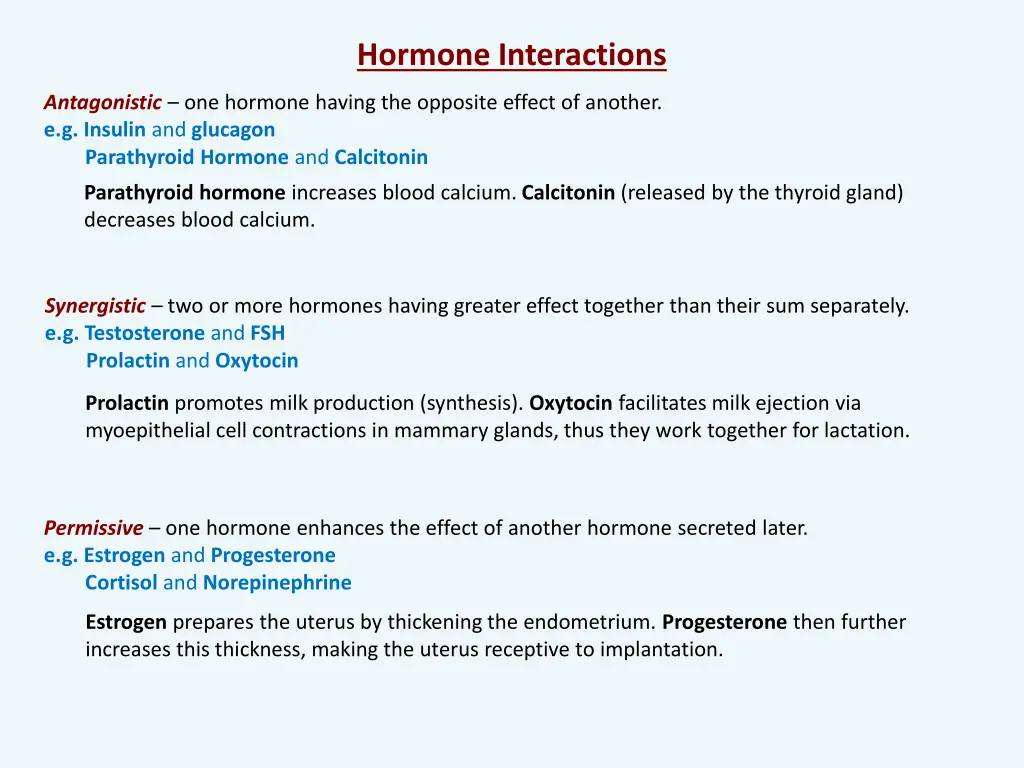 Hormone Interactions

Antagonistic – one hormone having the opposite effect of another.
e.g. Insulin and glucagon
Parathyroid Hormone and Calcitonin

Parathyroid hormone increases blood calcium. Calcitonin (released by the thyroid gland) decreases blood calcium.

Synergistic – two or more hormones having greater effect together than their sum separately.
e.g. Testosterone and FSH
Prolactin and Oxytocin

Prolactin promotes milk production (synthesis). Oxytocin facilitates milk ejection via myoepithelial cell contractions in mammary glands, thus they work together for lactation.

Permissive – one hormone enhances the effect of another hormone secreted later.
e.g. Estrogen and Progesterone
Cortisol and Norepinephrine

Estrogen prepares the uterus by thickening the endometrium. Progesterone then further increases this thickness, making the uterus receptive to implantation.